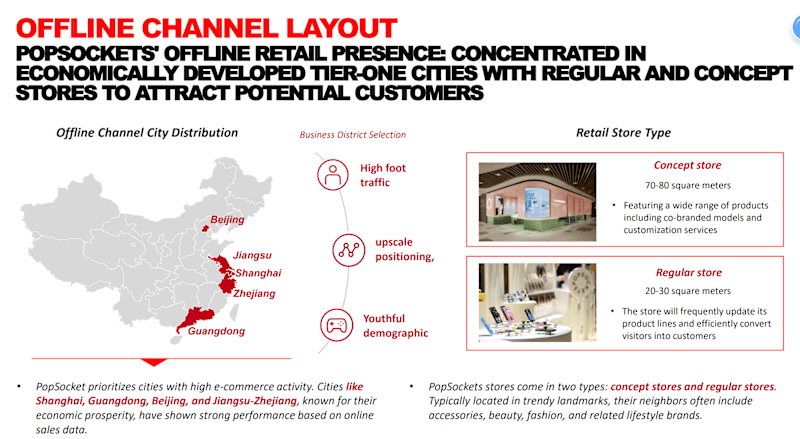 OFFLINE CHANNEL LAYOUT

POPSOCKETS' OFFLINE RETAIL PRESENCE: CONCENTRATED IN ECONOMICALLY DEVELOPED TIER-ONE CITIES WITH REGULAR AND CONCEPT STORES TO ATTRACT POTENTIAL CUSTOMERS

Offline Channel City Distribution

Beijing
Jiangsu
Shanghai
Zhejiang
Guangdong

Business District Selection

High foot traffic

upscale positioning,

Youthful demographic

Retail Store Type

Concept store

70-80 square meters

• Featuring a wide range of products including co-branded models and customization services

Regular store

20-30 square meters

• The store will frequently update its product lines and efficiently convert visitors into customers

• PopSocket prioritizes cities with high e-commerce activity. Cities like Shanghai, Guangdong, Beijing, and Jiangsu-Zhejiang, known for their economic prosperity, have shown strong performance based on online sales data.

• PopSockets stores come in two types: concept stores and regular stores. Typically located in trendy landmarks, their neighbors often include accessories, beauty, fashion, and related lifestyle brands.